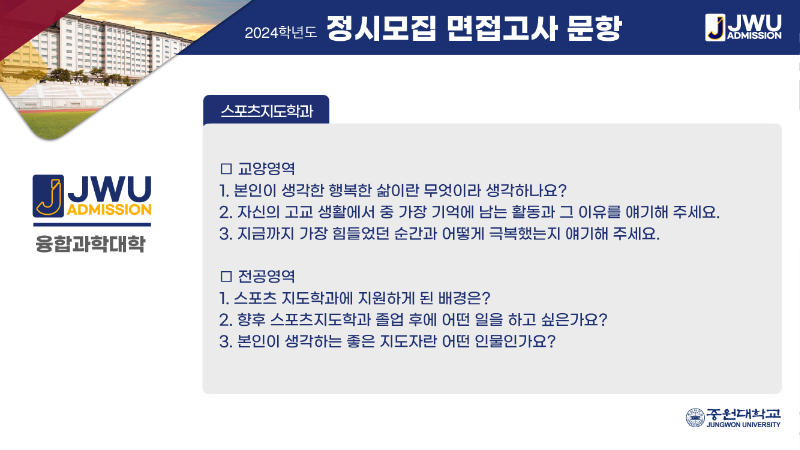 2024학년도 정시모집 면접고사 문항

JWU ADMISSION

JWU ADMISSION

융합과학대학

스포츠지도학과

□ 교양영역
1. 본인이 생각한 행복한 삶이란 무엇이라 생각하나요?
2. 자신의 고교 생활에서 중 가장 기억에 남는 활동과 그 이유를 얘기해 주세요.
3. 지금까지 가장 힘들었던 순간과 어떻게 극복했는지 얘기해 주세요.

□ 전공영역
1. 스포츠 지도학과에 지원하게 된 배경은?
2. 향후 스포츠지도학과 졸업 후에 어떤 일을 하고 싶은가요?
3. 본인이 생각하는 좋은 지도자란 어떤 인물인가요?

중원대학교
JUNGWON UNIVERSITY